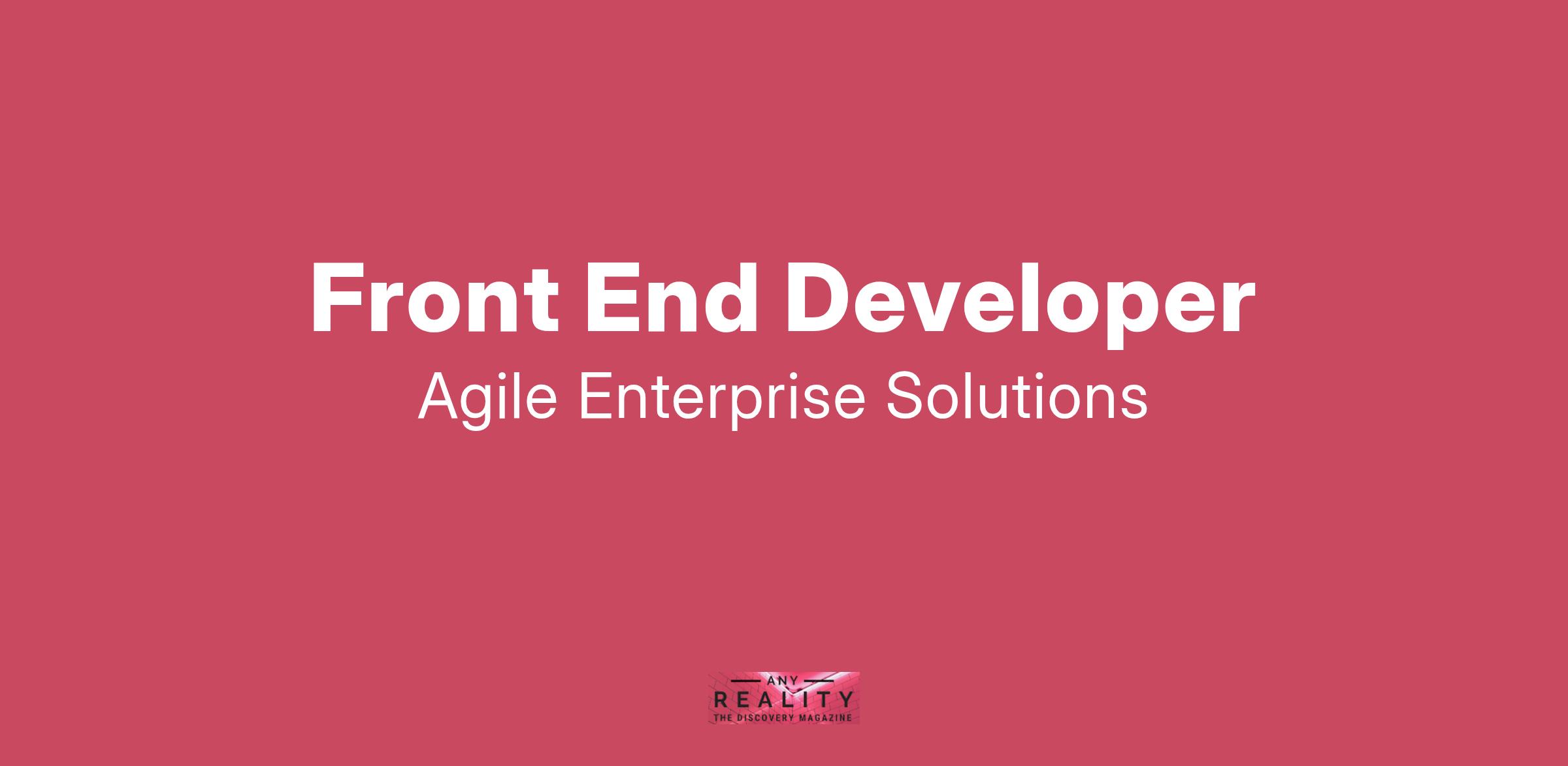 Front End Developer
Agile Enterprise Solutions

ANY
REALITY
THE DISCOVERY MAGAZINE